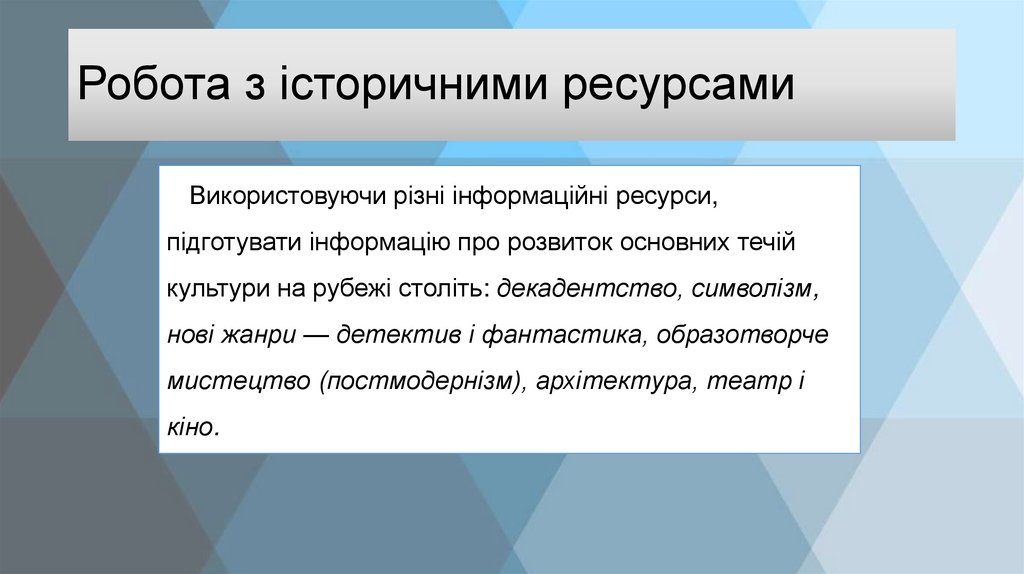 Робота з історичними ресурсами

Використовуючи різні інформаційні ресурси, підготувати інформацію про розвиток основних течій культури на рубежі століть: декадентство, символізм, нові жанри — детектив і фантастика, образотворче мистецтво (постмодернізм), архітектура, театр і кіно.